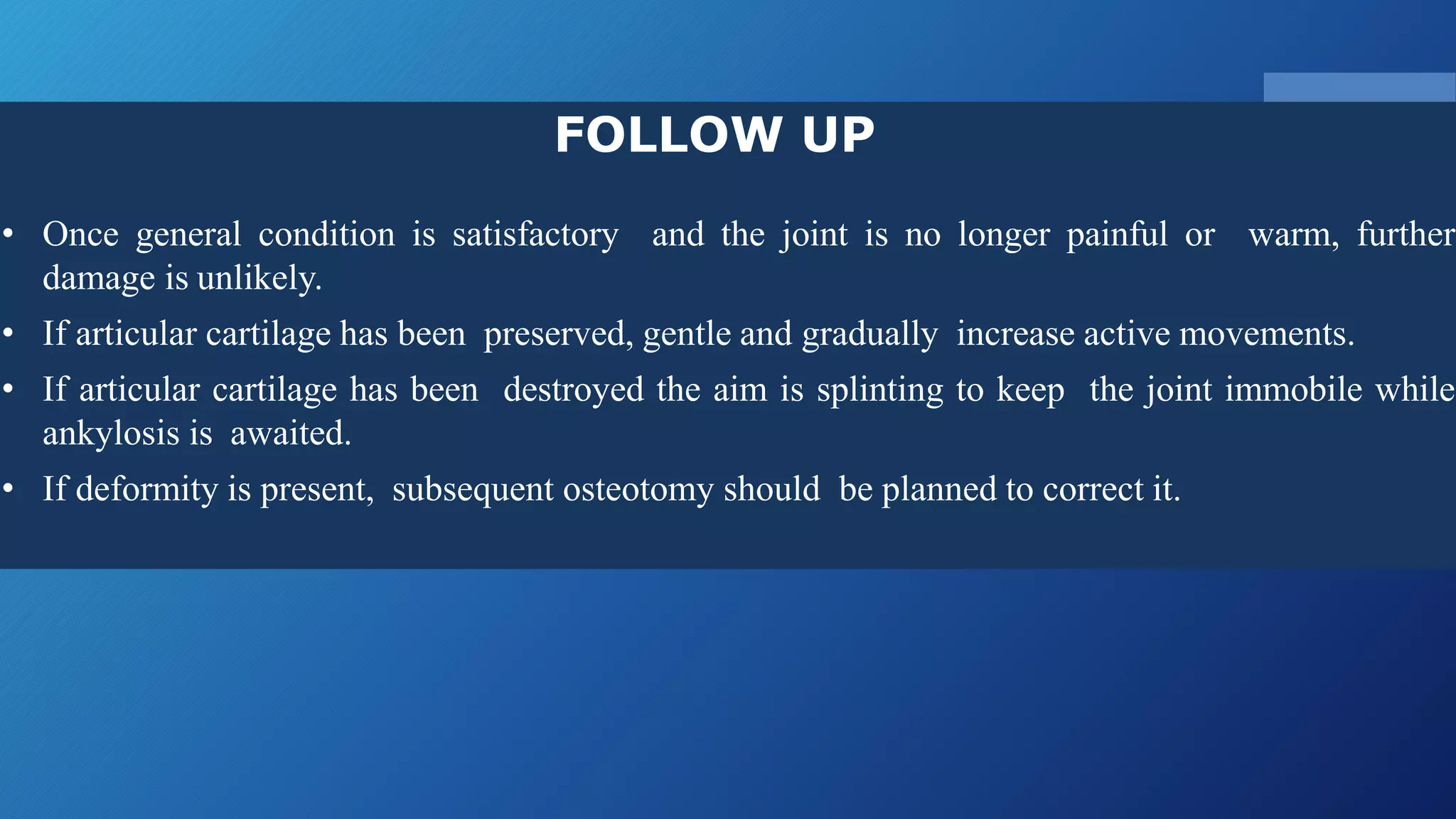 FOLLOW UP

• Once general condition is satisfactory and the joint is no longer painful or warm, further damage is unlikely.

• If articular cartilage has been preserved, gentle and gradually increase active movements.

• If articular cartilage has been destroyed the aim is splinting to keep the joint immobile while ankylosis is awaited.

• If deformity is present, subsequent osteotomy should be planned to correct it.